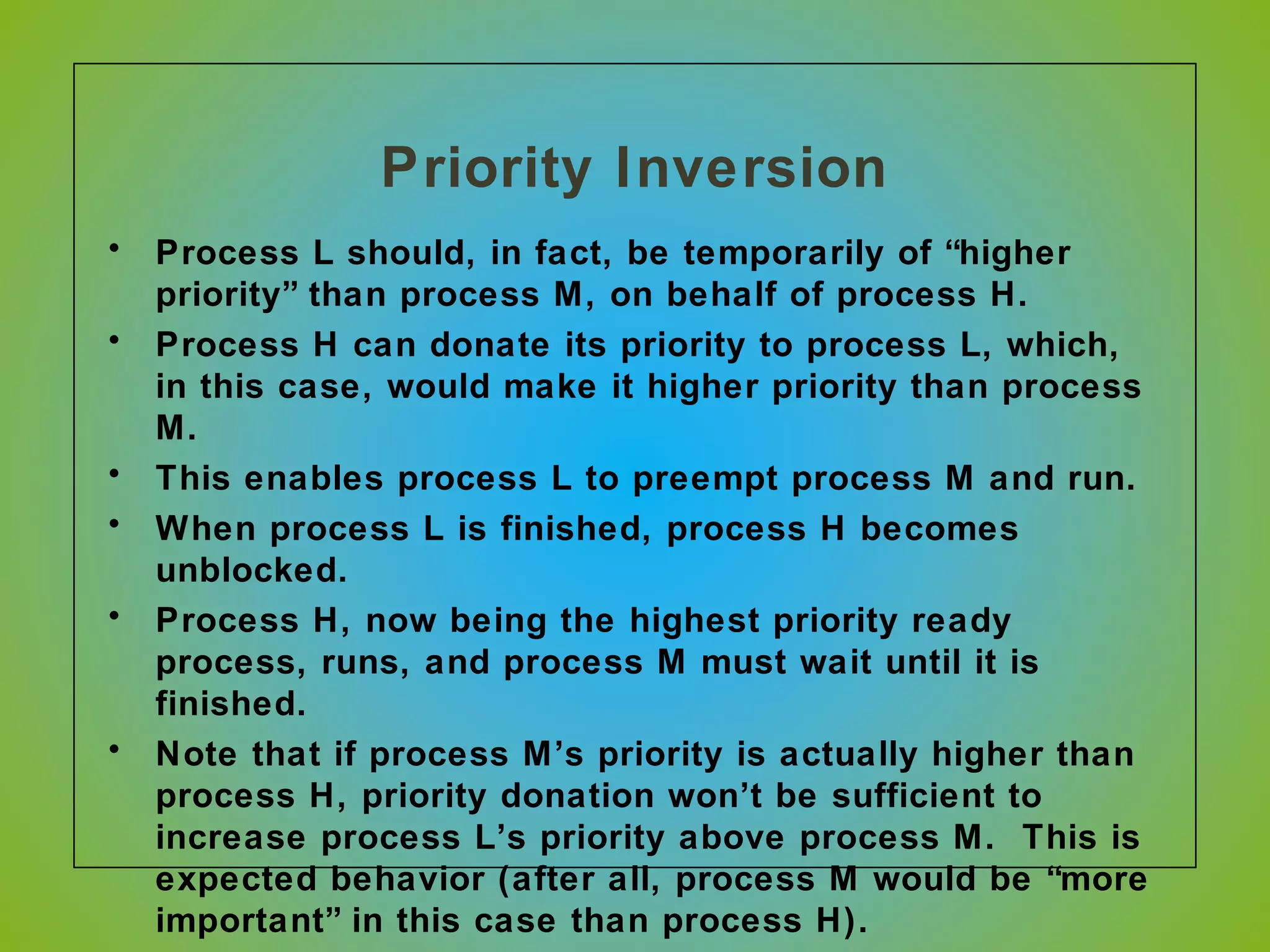 Priority Inversion

• Process L should, in fact, be temporarily of “higher priority” than process M, on behalf of process H.

• Process H can donate its priority to process L, which, in this case, would make it higher priority than process M.

• This enables process L to preempt process M and run.

• When process L is finished, process H becomes unblocked.

• Process H, now being the highest priority ready process, runs, and process M must wait until it is finished.

• Note that if process M’s priority is actually higher than process H, priority donation won’t be sufficient to increase process L’s priority above process M. This is expected behavior (after all, process M would be “more important” in this case than process H).